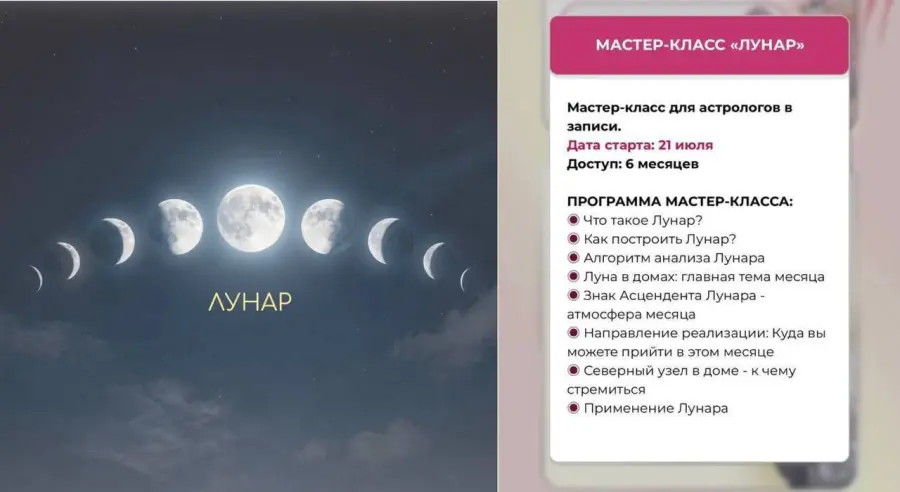 ЛУНАР

МАСТЕР-КЛАСС «ЛУНАР»

Мастер-класс для астрологов в записи.
Дата старта: 21 июля
Доступ: 6 месяцев

ПРОГРАММА МАСТЕР-КЛАССА:
Что такое Лунар?
Как построить Лунар?
Алгоритм анализа Лунара
Луна в домах: главная тема месяца
Знак Асцендента Лунара - атмосфера месяца
Направление реализации: Куда вы можете прийти в этом месяце
Северный узел в доме - к чему стремиться
Применение Лунара